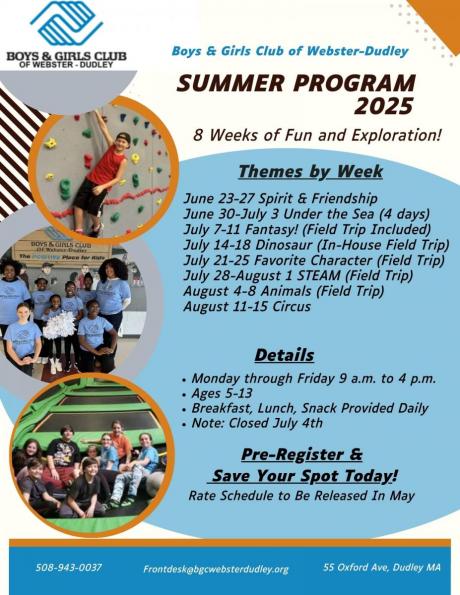 BOYS & GIRLS CLUB
OF WEBSTER - DUDLEY

Boys & Girls Club of Webster-Dudley

SUMMER PROGRAM
2025

8 Weeks of Fun and Exploration!

BOYS & GIRLS CLUB
OF Webster-Dudley
The Positive Place for Kids

Themes by Week

June 23-27 Spirit & Friendship
June 30-July 3 Under the Sea (4 days)
July 7-11 Fantasy! (Field Trip Included)
July 14-18 Dinosaur (In-House Field Trip)
July 21-25 Favorite Character (Field Trip)
July 28-August 1 STEAM (Field Trip)
August 4-8 Animals (Field Trip)
August 11-15 Circus

Details

• Monday through Friday 9 a.m. to 4 p.m.
• Ages 5-13
• Breakfast, Lunch, Snack Provided Daily
• Note: Closed July 4th

Pre-Register &
Save Your Spot Today!
Rate Schedule to Be Released In May

508-943-0037
Frontdesk@bgcwebsterdudley.org
55 Oxford Ave, Dudley MA